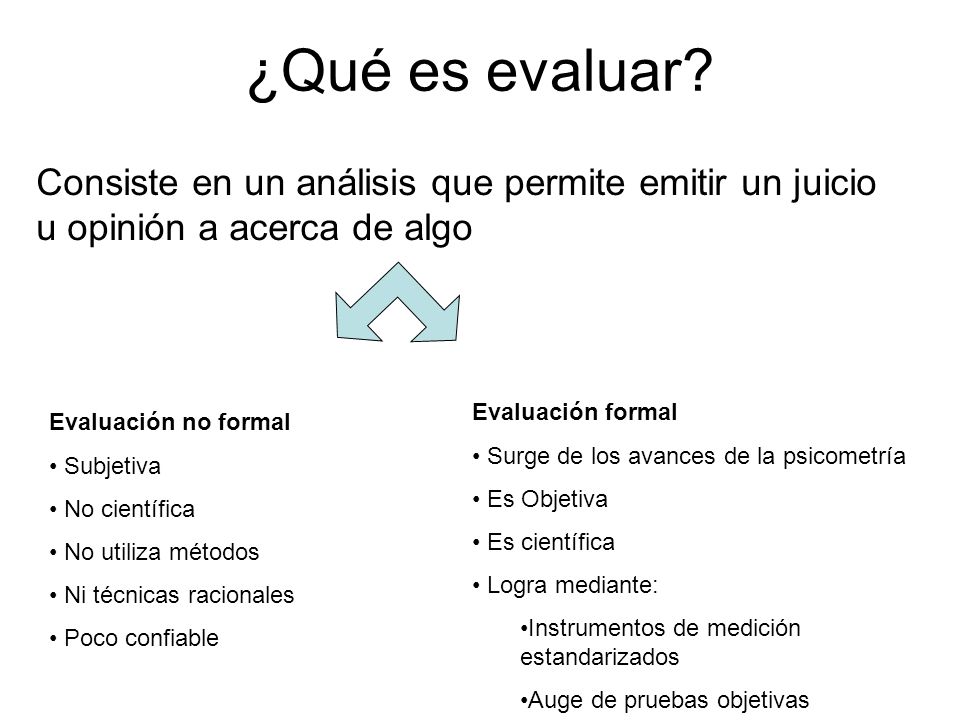 ¿Qué es evaluar?

Consiste en un análisis que permite emitir un juicio u opinión a acerca de algo

Evaluación no formal

• Subjetiva

• No científica

• No utiliza métodos

• Ni técnicas racionales

• Poco confiable

Evaluación formal

• Surge de los avances de la psicometría

• Es Objetiva

• Es científica

• Logra mediante:

•Instrumentos de medición estandarizados

•Auge de pruebas objetivas